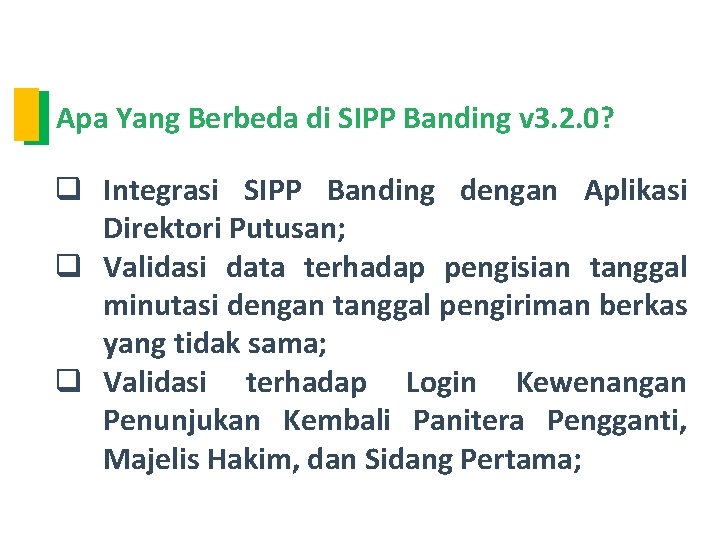 Apa Yang Berbeda di SIPP Banding v3.2.0?

❑ Integrasi SIPP Banding dengan Aplikasi Direktori Putusan;
❑ Validasi data terhadap pengisian tanggal minutasi dengan tanggal pengiriman berkas yang tidak sama;
❑ Validasi terhadap Login Kewenangan Penunjukan Kembali Panitera Pengganti, Majelis Hakim, dan Sidang Pertama;